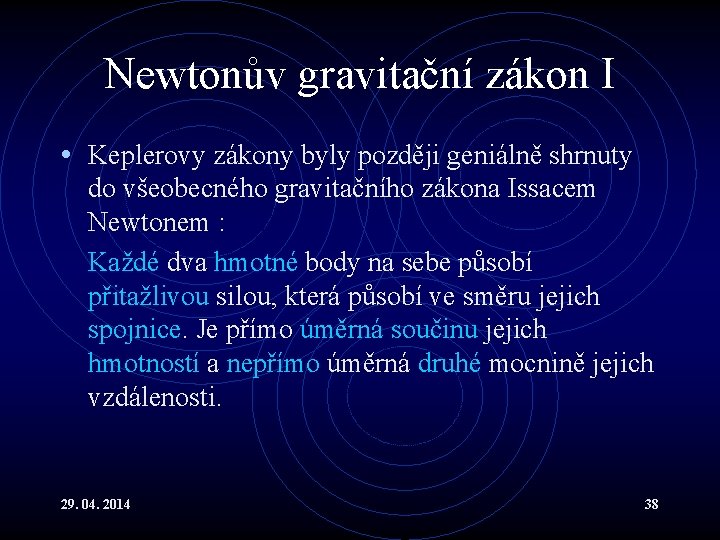 Newtonův gravitační zákon I

• Keplerovy zákony byly později geniálně shrnuty do všeobecného gravitačního zákona Issacem Newtonem :

Každé dva hmotné body na sebe působí přitažlivou silou, která působí ve směru jejich spojnice. Je přímo úměrná součinu jejich hmotností a nepřímo úměrná druhé mocnině jejich vzdálenosti.

29. 04. 2014

38